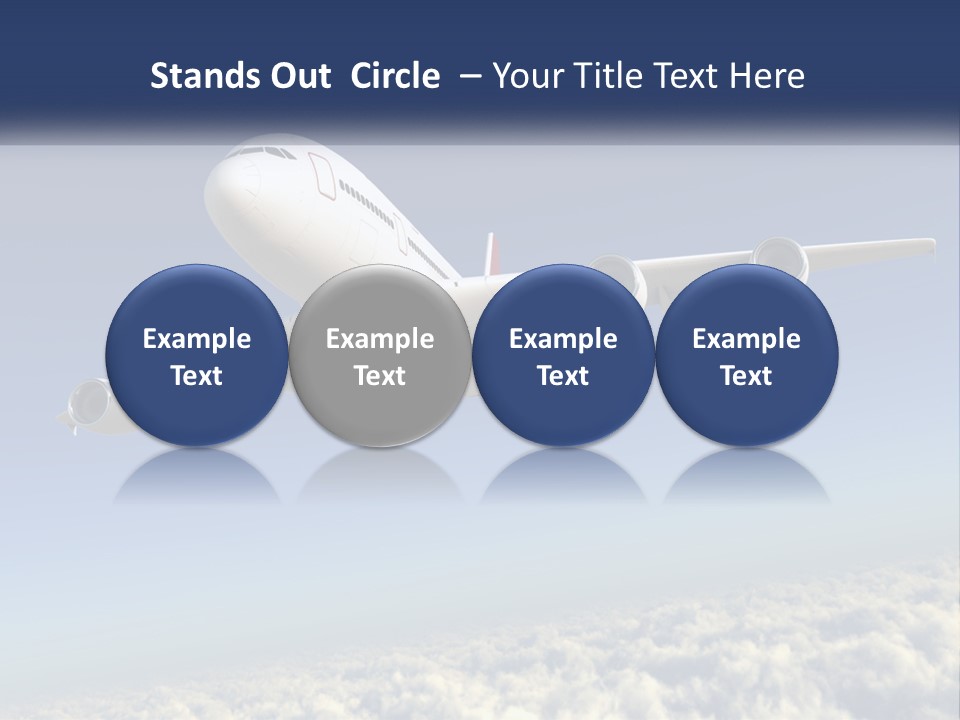 Stands Out Circle – Your Title Text Here

Example Text

Example Text

Example Text

Example Text